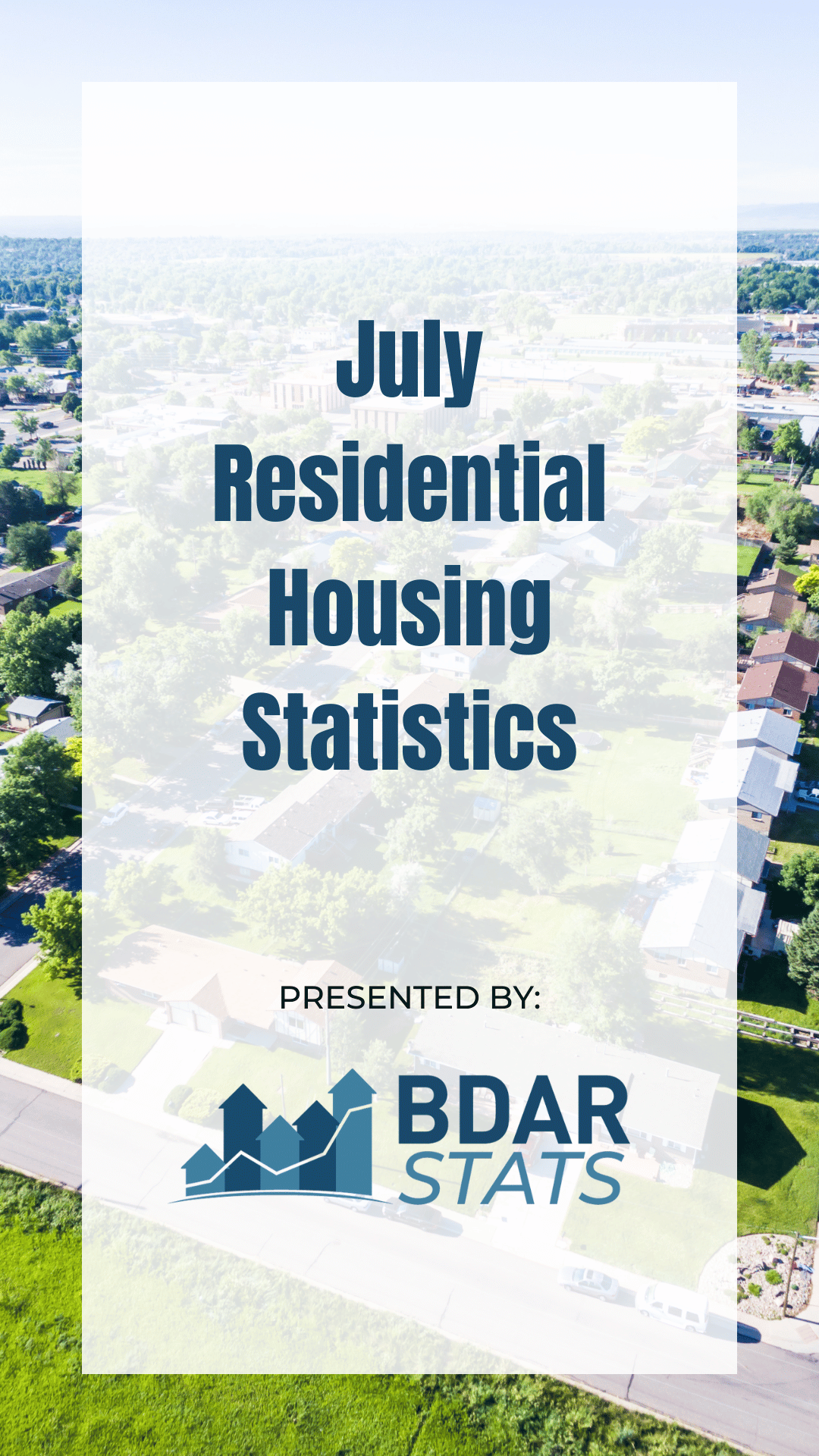 July Residential Housing Statistics

PRESENTED BY:

BDAR STATS